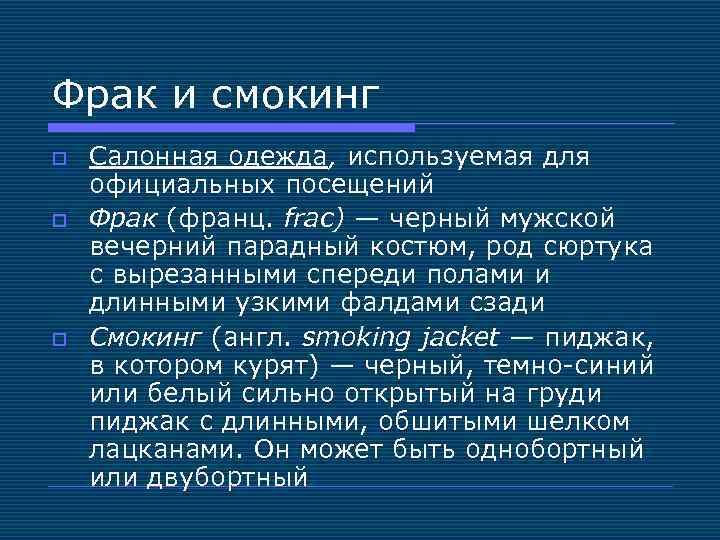 Фрак и смокинг

Салонная одежда, используемая для официальных посещений

Фрак (франц. frac) — черный мужской вечерний парадный костюм, род сюртука с вырезанными спереди полами и длинными узкими фалдами сзади

Смокинг (англ. smoking jacket — пиджак, в котором курят) — черный, темно-синий или белый сильно открытый на груди пиджак с длинными, обшитыми шелком лацканами. Он может быть однобортный или двубортный